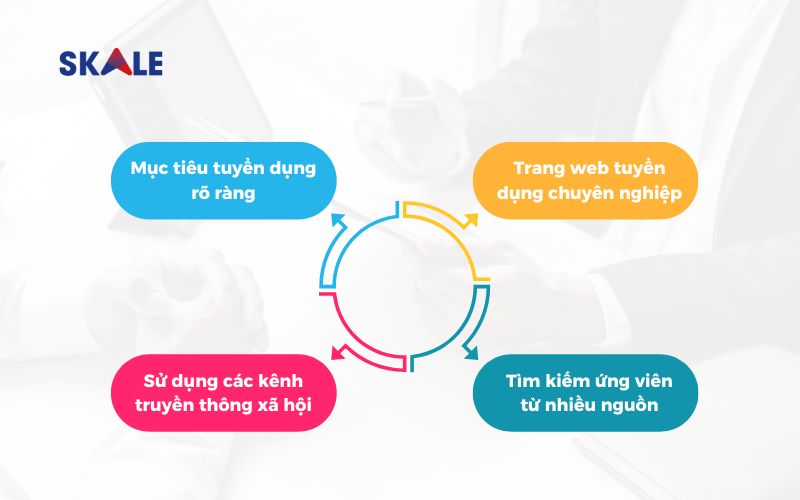 SKALE

Mục tiêu tuyển dụng rõ ràng

Trang web tuyển dụng chuyên nghiệp

Sử dụng các kênh truyền thông xã hội

Tìm kiếm ứng viên từ nhiều nguồn